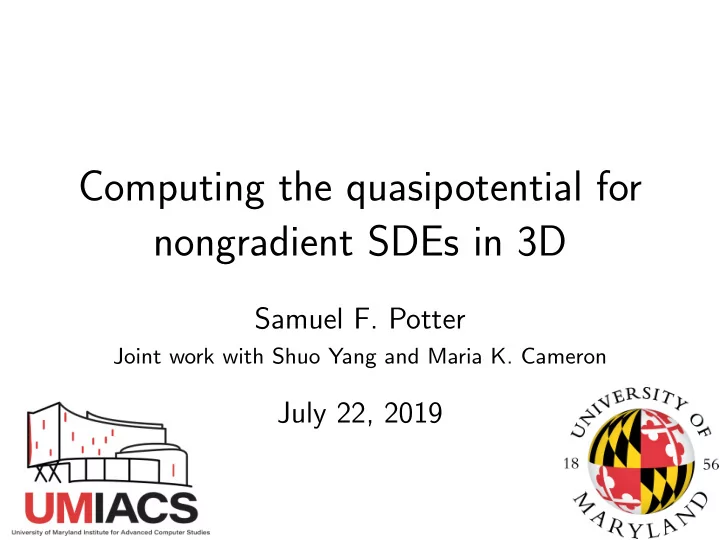 Computing the quasipotential for nongradient SDEs in 3D

Samuel F. Potter

Joint work with Shuo Yang and Maria K. Cameron

July 22, 2019

UMIACS
University of Maryland Institute for Advanced Computer Studies

UNIVERSITY OF MARYLAND
18 56